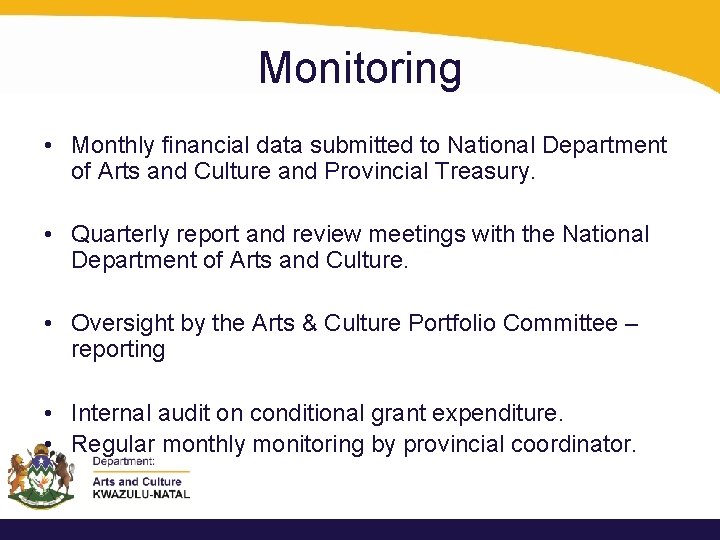 Monitoring

• Monthly financial data submitted to National Department of Arts and Culture and Provincial Treasury.

• Quarterly report and review meetings with the National Department of Arts and Culture.

• Oversight by the Arts & Culture Portfolio Committee – reporting

• Internal audit on conditional grant expenditure.
• Regular monthly monitoring by provincial coordinator.

Department:
Arts and Culture
KWAZULU-NATAL